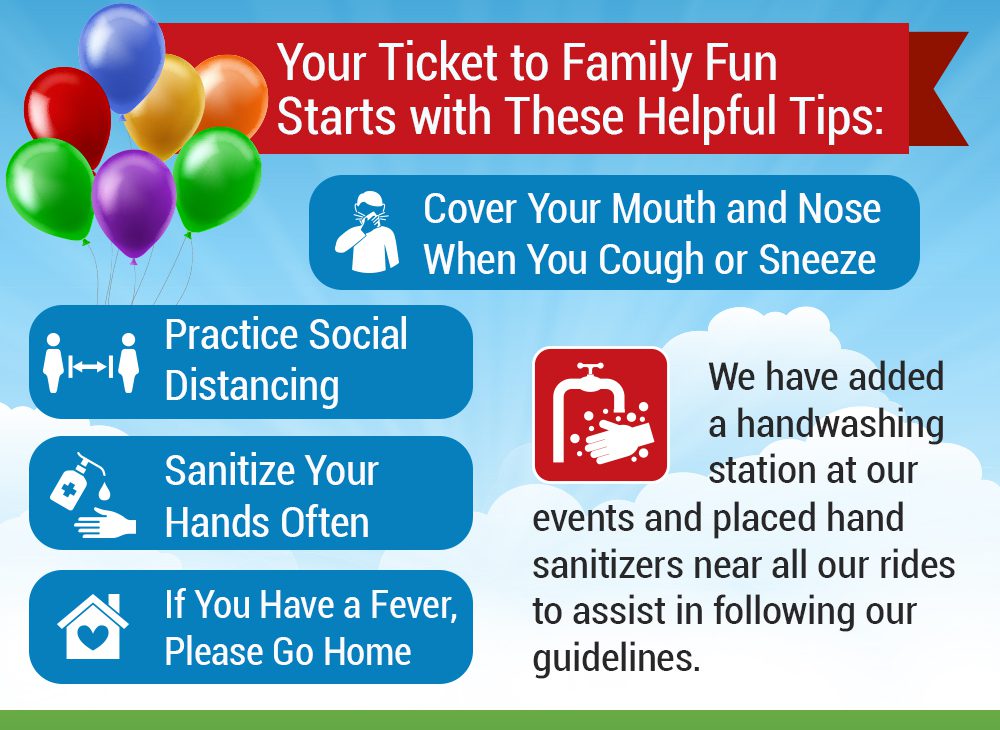 Your Ticket to Family Fun Starts with These Helpful Tips:

Cover Your Mouth and Nose When You Cough or Sneeze

Practice Social Distancing

Sanitize Your Hands Often

If You Have a Fever, Please Go Home

We have added a handwashing station at our events and placed hand sanitizers near all our rides to assist in following our guidelines.